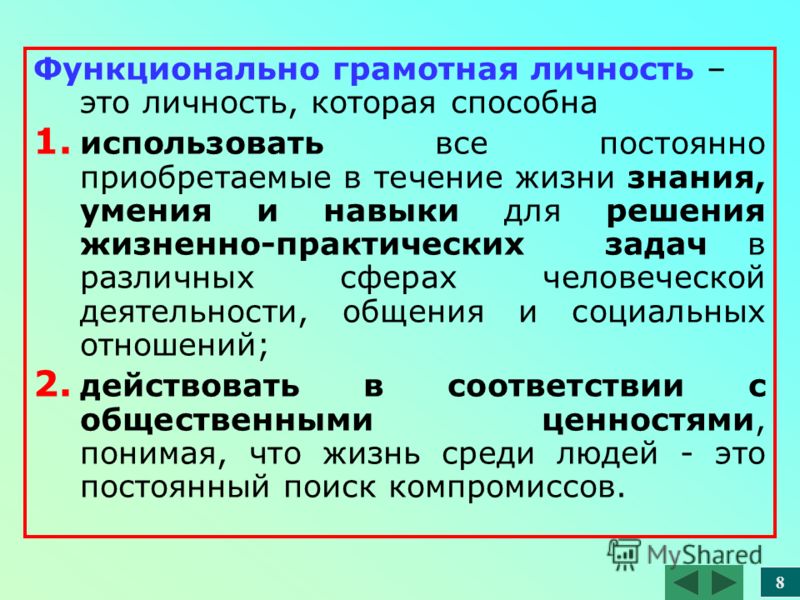 Функционально грамотная личность – это личность, которая способна

1. использовать все постоянно приобретаемые в течение жизни знания, умения и навыки для решения жизненно-практических задач в различных сферах человеческой деятельности, общения и социальных отношений;

2. действовать в соответствии с общественными ценностями, понимая, что жизнь среди людей - это постоянный поиск компромиссов.

MyShared

8